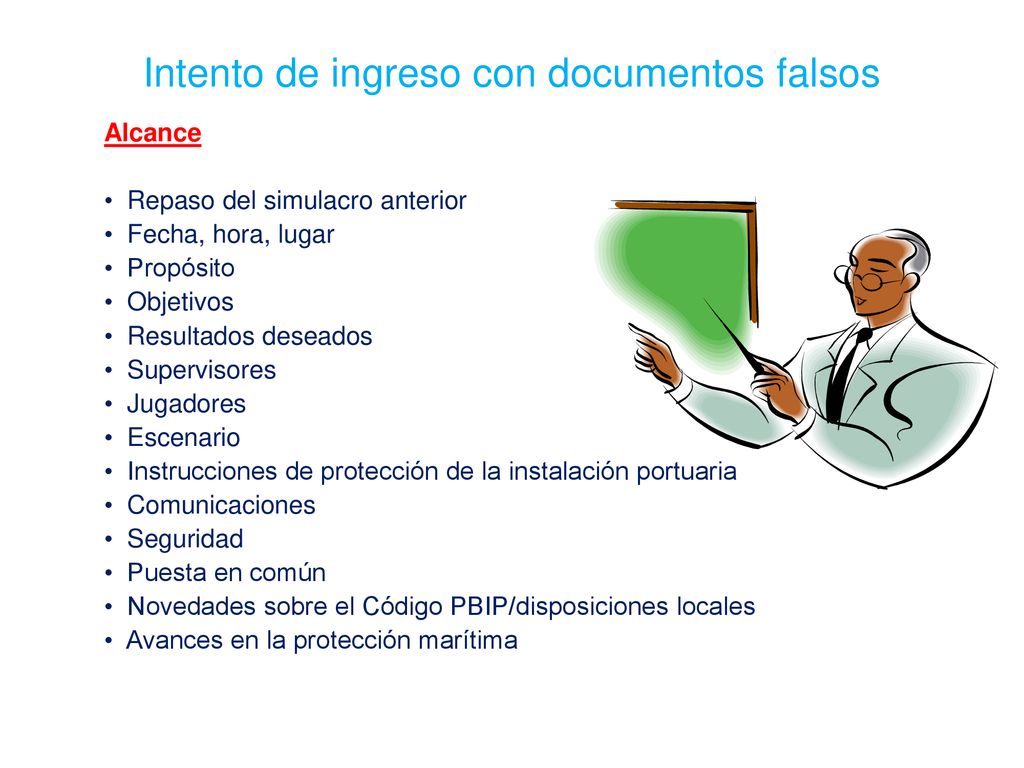 Intento de ingreso con documentos falsos

Alcance

• Repaso del simulacro anterior
• Fecha, hora, lugar
• Propósito
• Objetivos
• Resultados deseados
• Supervisores
• Jugadores
• Escenario
• Instrucciones de protección de la instalación portuaria
• Comunicaciones
• Seguridad
• Puesta en común
• Novedades sobre el Código PBIP/disposiciones locales
• Avances en la protección marítima